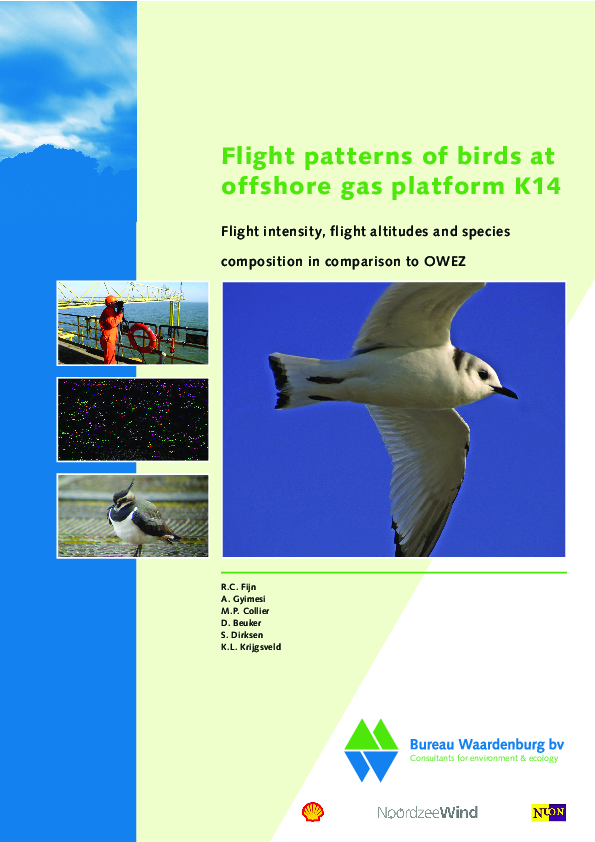 Flight patterns of birds at offshore gas platform K14

Flight intensity, flight altitudes and species composition in comparison to OWEZ

R.C. Fijn
A. Gyimesi
M.P. Collier
D. Beuker
S. Dirksen
K.L. Krijgsveld

Bureau Waardenburg bv
Consultants for environment & ecology

NoordzeeWind

NUON